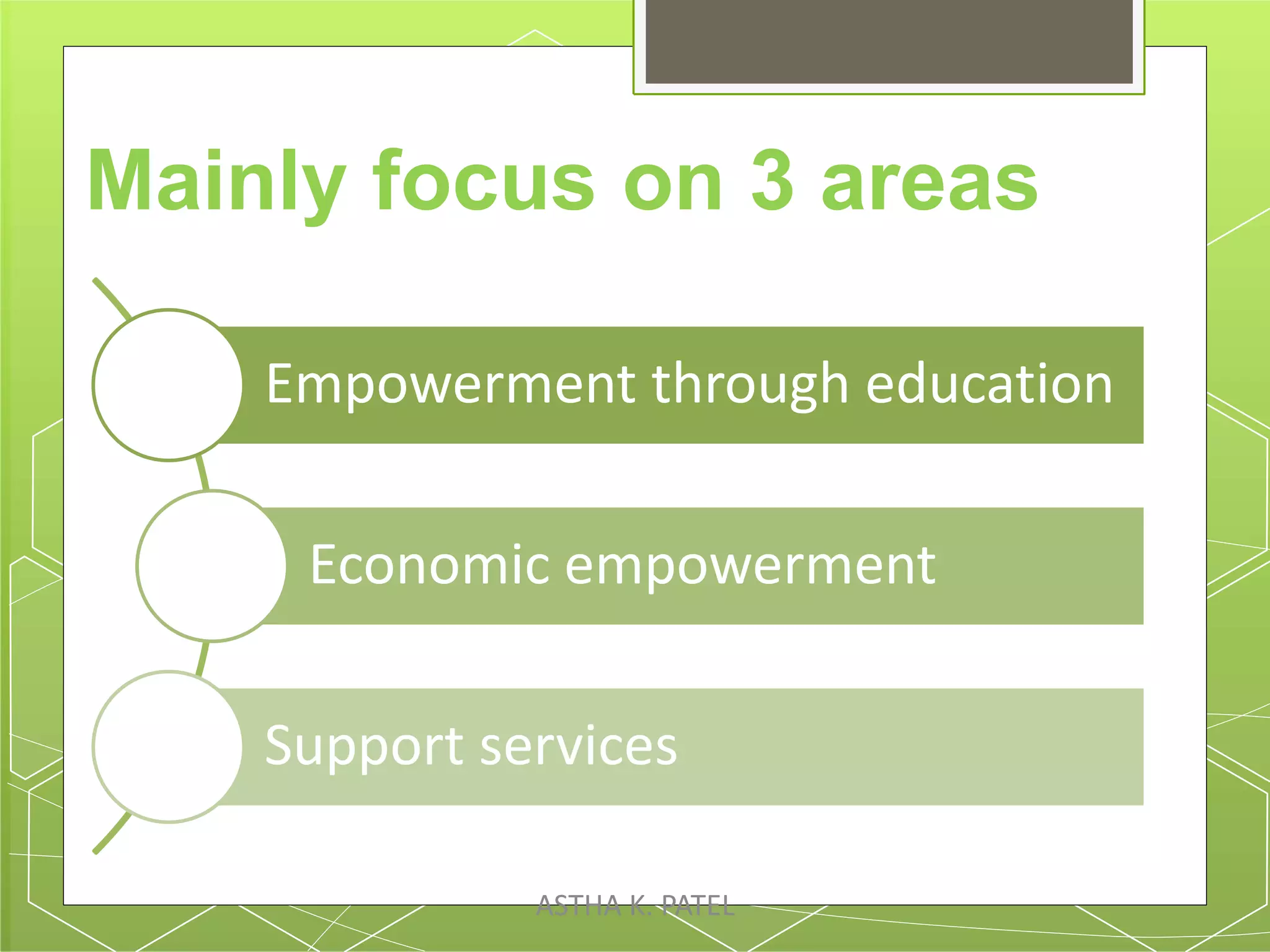 Mainly focus on 3 areas

Empowerment through education

Economic empowerment

Support services

ASTHA K. PATEL